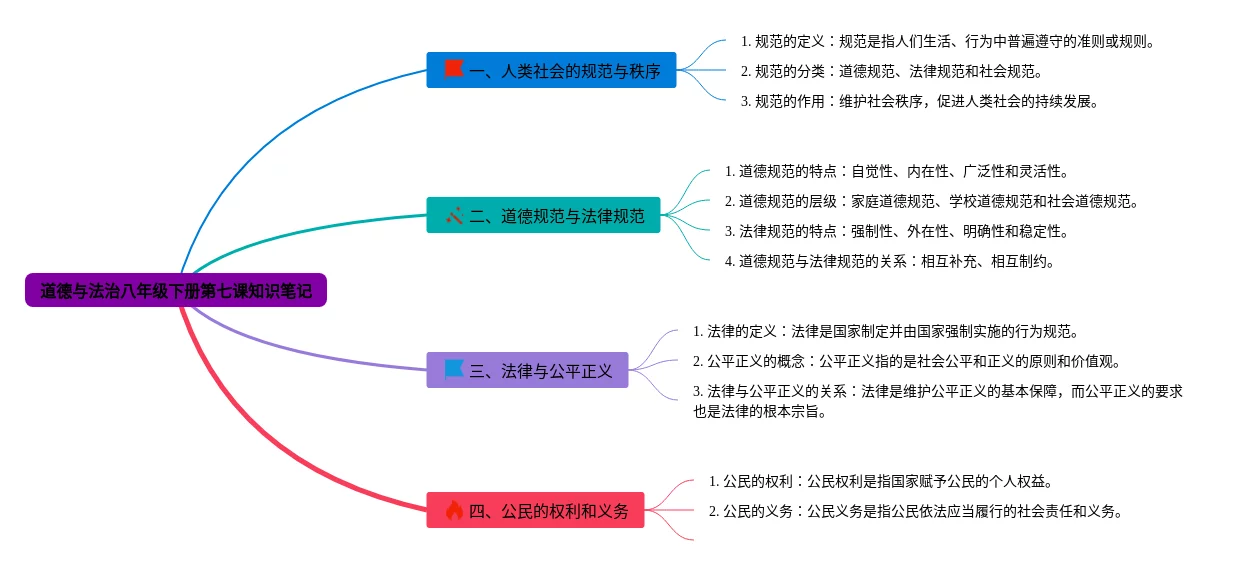 道德与法治八年级下册第七课知识笔记

一、人类社会的规范与秩序

1. 规范的定义：规范是指人们生活、行为中普遍遵守的准则或规则。

2. 规范的分类：道德规范、法律规范和社会规范。

3. 规范的作用：维护社会秩序，促进人类社会的持续发展。

二、道德规范与法律规范

1. 道德规范的特点：自觉性、内在性、广泛性和灵活性。

2. 道德规范的层级：家庭道德规范、学校道德规范和社会道德规范。

3. 法律规范的特点：强制性、外在性、明确性和稳定性。

4. 道德规范与法律规范的关系：相互补充、相互制约。

三、法律与公平正义

1. 法律的定义：法律是国家制定并由国家强制实施的行为规范。

2. 公平正义的概念：公平正义指的是社会公平和正义的原则和价值观。

3. 法律与公平正义的关系：法律是维护公平正义的基本保障，而公平正义的要求也是法律的根本宗旨。

四、公民的权利和义务

1. 公民的权利：公民权利是指国家赋予公民的个人权益。

2. 公民的义务：公民义务是指公民依法应当履行的社会责任和义务。